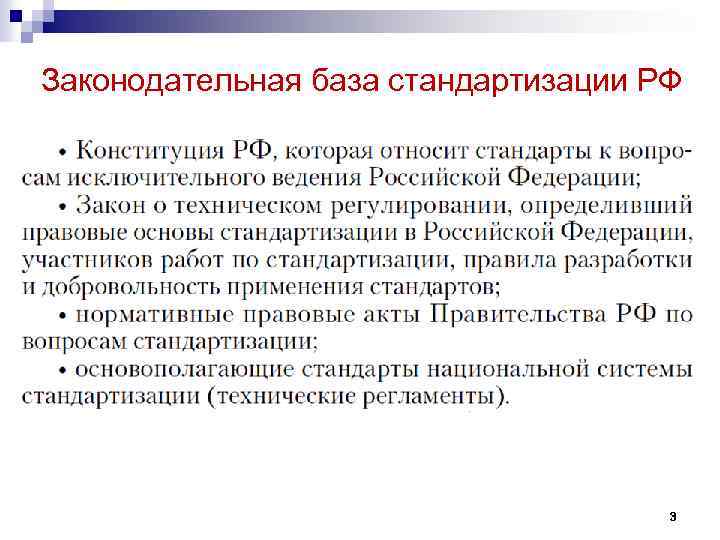 Законодательная база стандартизации РФ

• Конституция РФ, которая относит стандарты к вопросам исключительного ведения Российской Федерации;

• Закон о техническом регулировании, определивший правовые основы стандартизации в Российской Федерации, участников работ по стандартизации, правила разработки и добровольность применения стандартов;

• нормативные правовые акты Правительства РФ по вопросам стандартизации;

• основополагающие стандарты национальной системы стандартизации (технические регламенты).

3